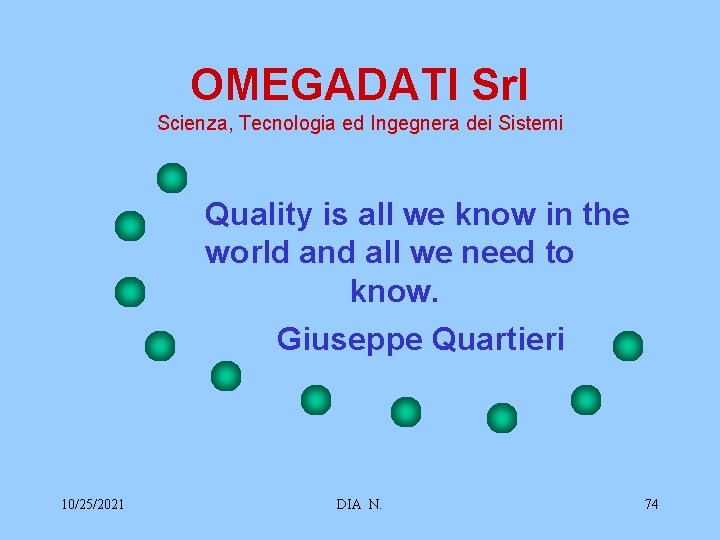 OMEGADATI Srl
Scienza, Tecnologia ed Ingegnera dei Sistemi

Quality is all we know in the world and all we need to know.

Giuseppe Quartieri

10/25/2021

DIA N.

74